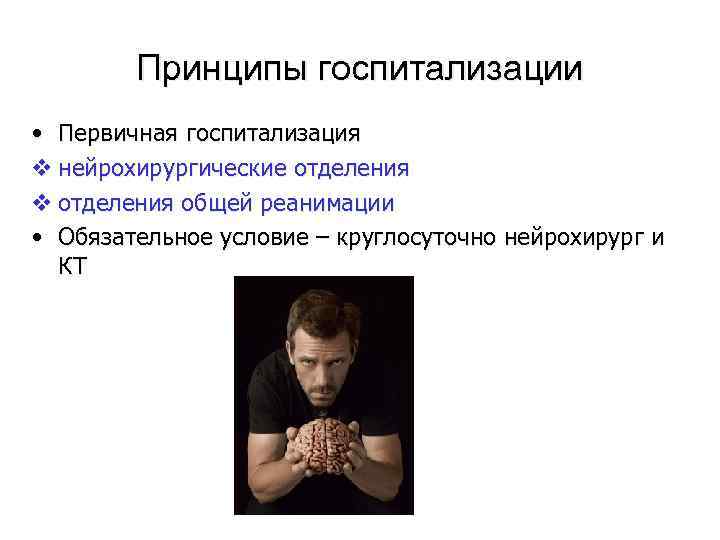 Принципы госпитализации

• Первичная госпитализация
❖ нейрохирургические отделения
❖ отделения общей реанимации
• Обязательное условие – круглосуточно нейрохирург и КТ